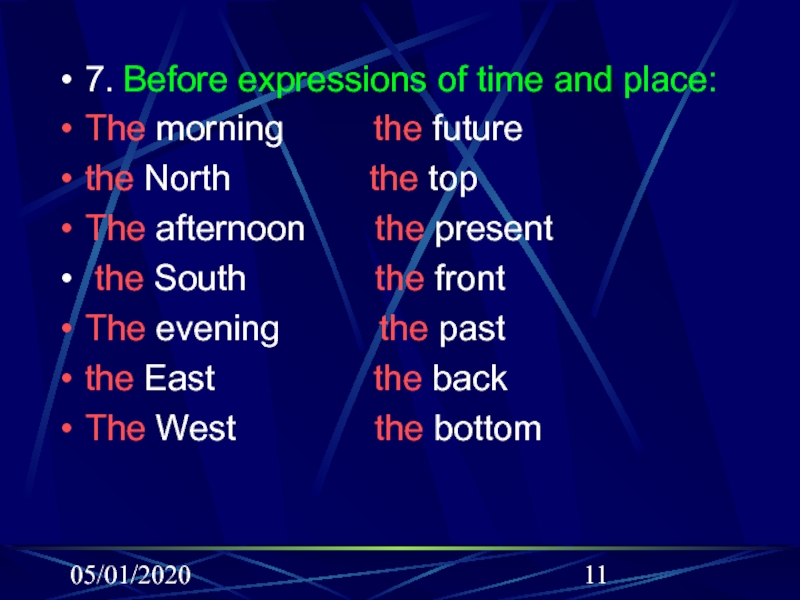 • 7. Before expressions of time and place:
• The morning the future
• the North the top
• The afternoon the present
• the South the front
• The evening the past
• the East the back
• The West the bottom

05/01/2020 11